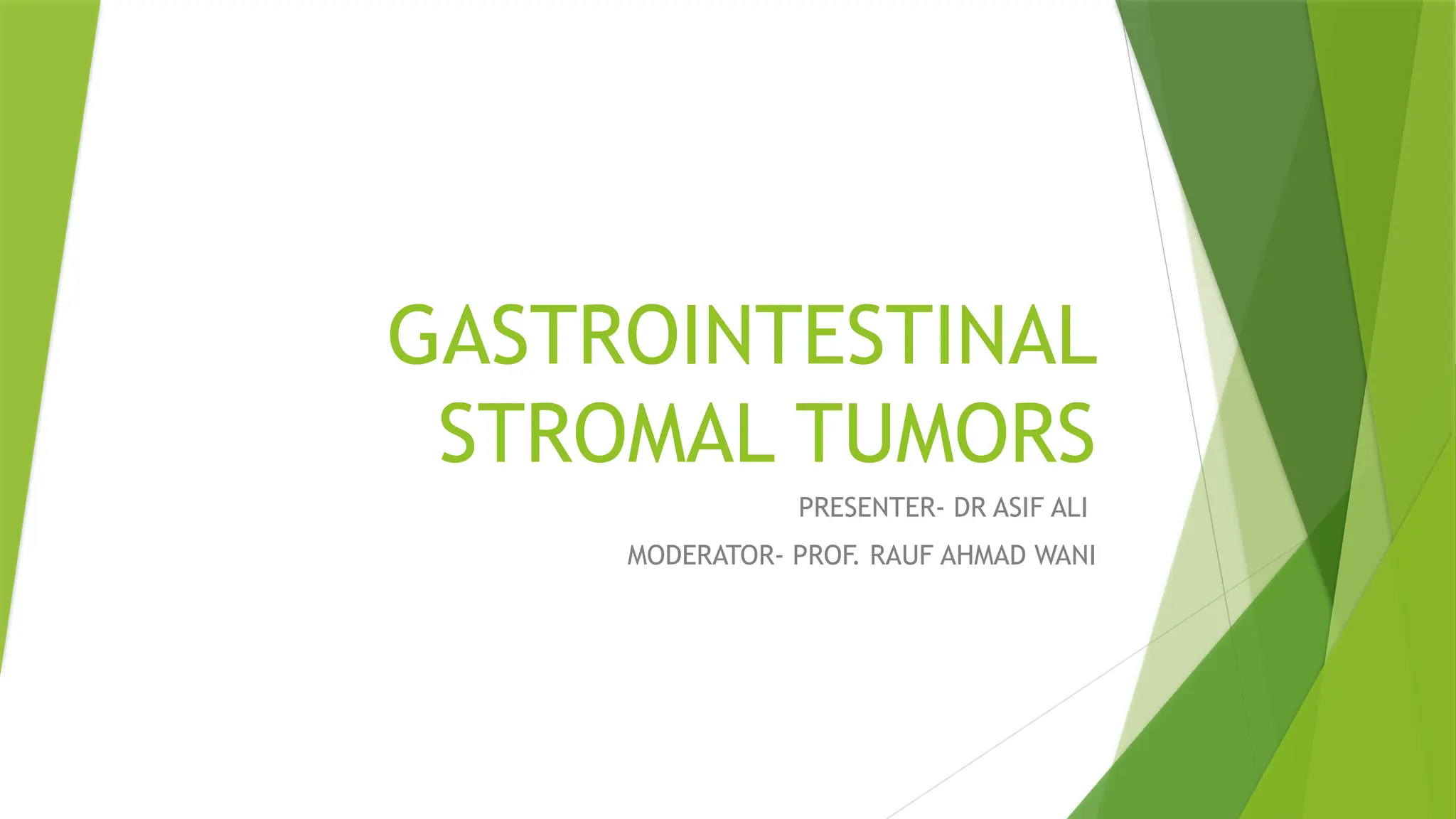 GASTROINTESTINAL STROMAL TUMORS

PRESENTER- DR ASIF ALI

MODERATOR- PROF. RAUF AHMAD WANI